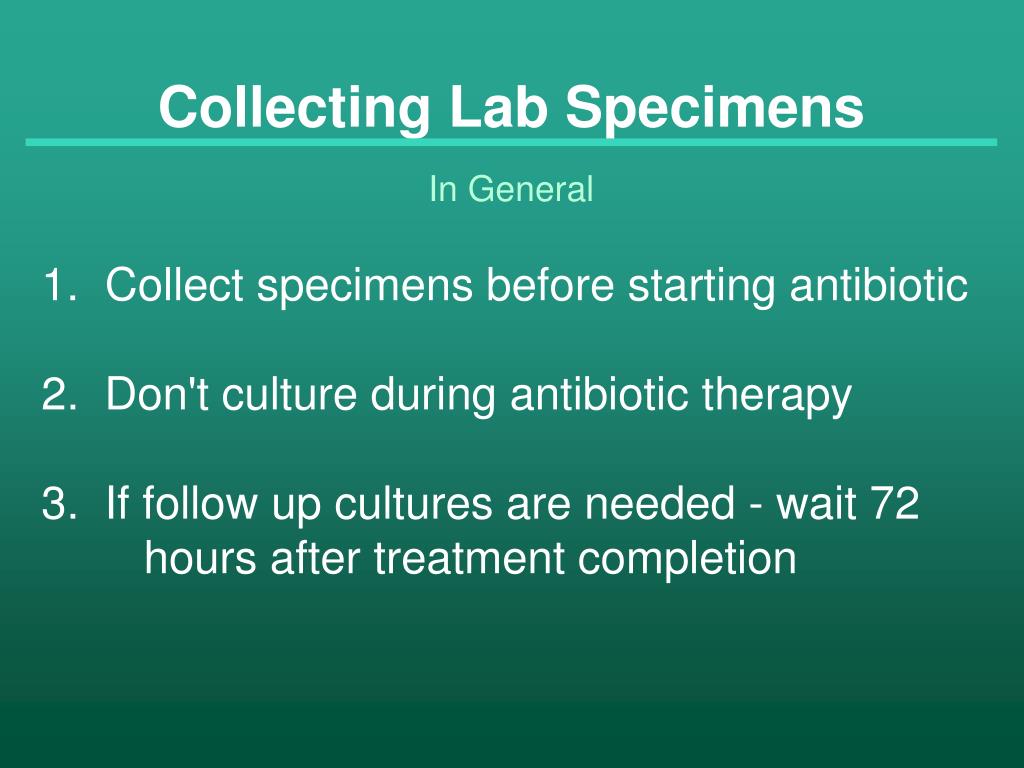 Collecting Lab Specimens

In General

1. Collect specimens before starting antibiotic

2. Don't culture during antibiotic therapy

3. If follow up cultures are needed - wait 72 hours after treatment completion